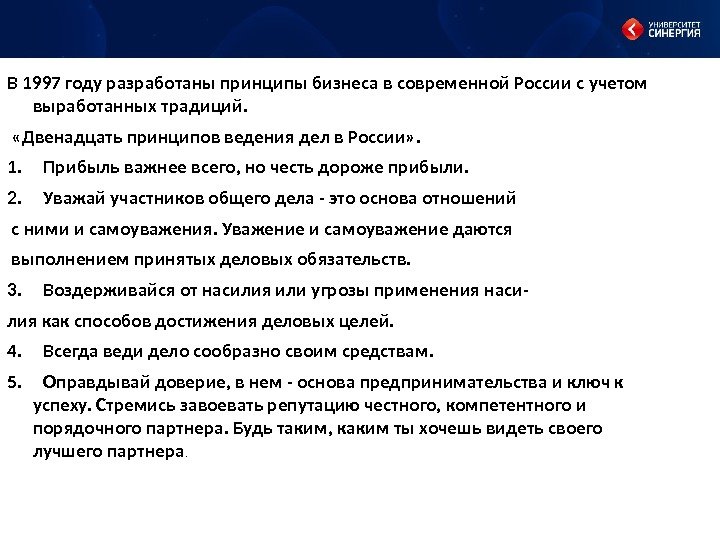 УНИВЕРСИТЕТ СИНЕРГИЯ

В 1997 году разработаны принципы бизнеса в современной России с учетом выработанных традиций.

«Двенадцать принципов ведения дел в России».

1. Прибыль важнее всего, но честь дороже прибыли.

2. Уважай участников общего дела - это основа отношений с ними и самоуважения. Уважение и самоуважение даются выполнением принятых деловых обязательств.

3. Воздерживайся от насилия или угрозы применения насилия как способов достижения деловых целей.

4. Всегда веди дело сообразно своим средствам.

5. Оправдывай доверие, в нем - основа предпринимательства и ключ к успеху. Стремись завоевать репутацию честного, компетентного и порядочного партнера. Будь таким, каким ты хочешь видеть своего лучшего партнера.